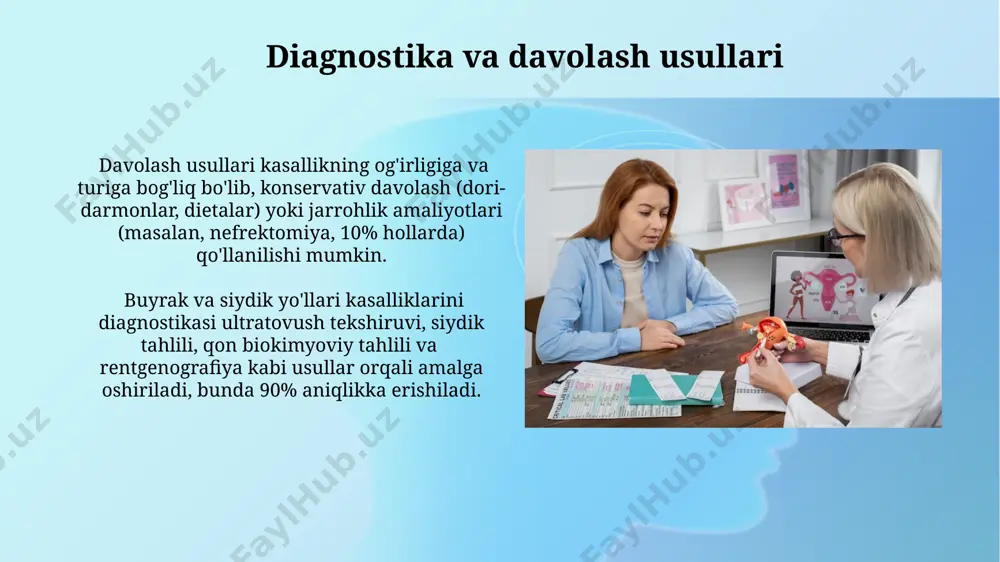 Diagnostika va davolash usullari

Davolash usullari kasallikning og'irligiga va turiga bog'liq bo'lib, konservativ davolash (dori-darmonlar, dietalar) yoki jarrohlik amaliyotlari (masalan, nefrektomiya, 10% hollarda) qo'llanilishi mumkin.

Buyrak va siydik yo'llari kasalliklarini diagnostikasi ultratovush tekshiruvi, siydik tahlili, qon biokimyoviy tahlili va rentgenografiya kabi usullar orqali amalga oshiriladi, bunda 90% aniqlikka erishiladi.

FaylHub.uz FaylHub.uz FaylHub.uz FaylHub.uz FaylHub.uz FaylHub.uz